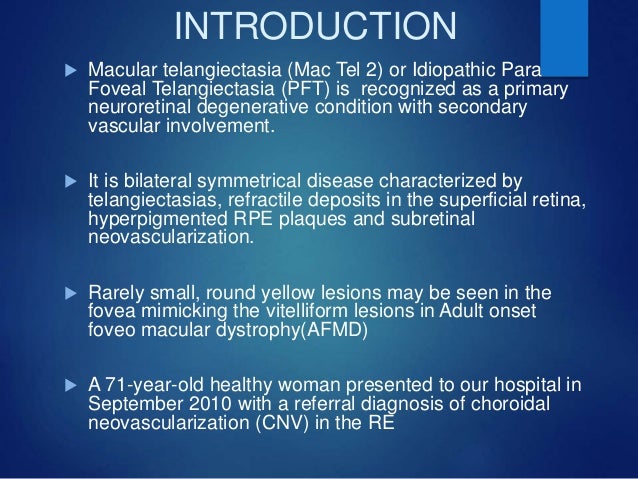 INTRODUCTION

Macular telangiectasia (Mac Tel 2) or Idiopathic Para Foveal Telangiectasia (PFT) is recognized as a primary neuroretinal degenerative condition with secondary vascular involvement.

It is bilateral symmetrical disease characterized by telangiectasias, refractile deposits in the superficial retina, hyperpigmented RPE plaques and subretinal neovascularization.

Rarely small, round yellow lesions may be seen in the fovea mimicking the vitelliform lesions in Adult onset foveo macular dystrophy(AFMD)

A 71-year-old healthy woman presented to our hospital in September 2010 with a referral diagnosis of choroidal neovascularization (CNV) in the RE